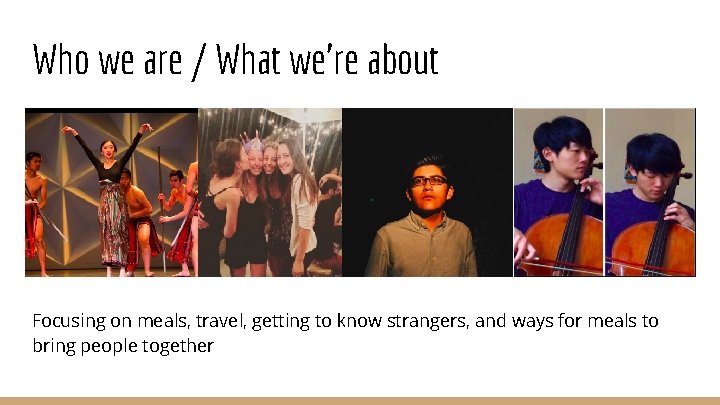 Who we are / What we're about

Focusing on meals, travel, getting to know strangers, and ways for meals to bring people together